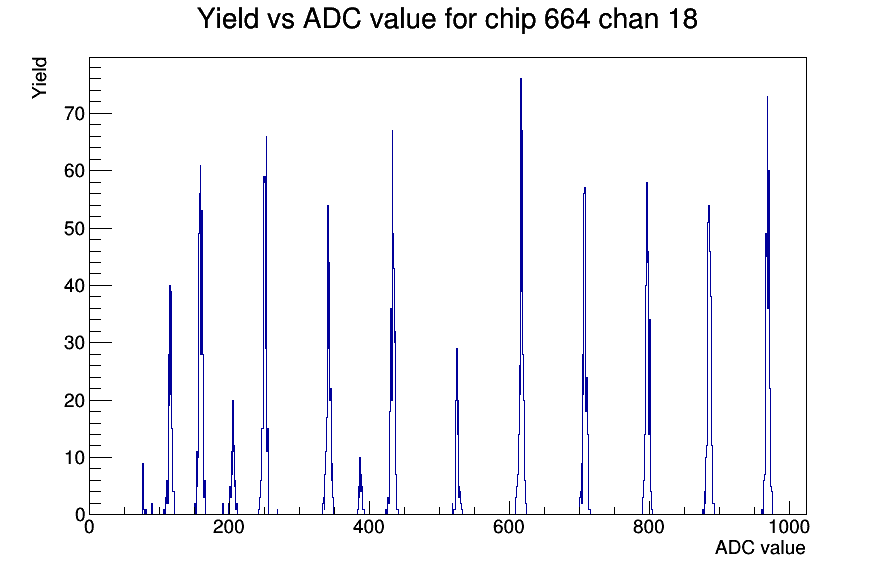 Yield vs ADC value for chip 664 chan 18

Yield

70
60
50
40
30
20
10
0

0
200
400
600
800
1000

ADC value